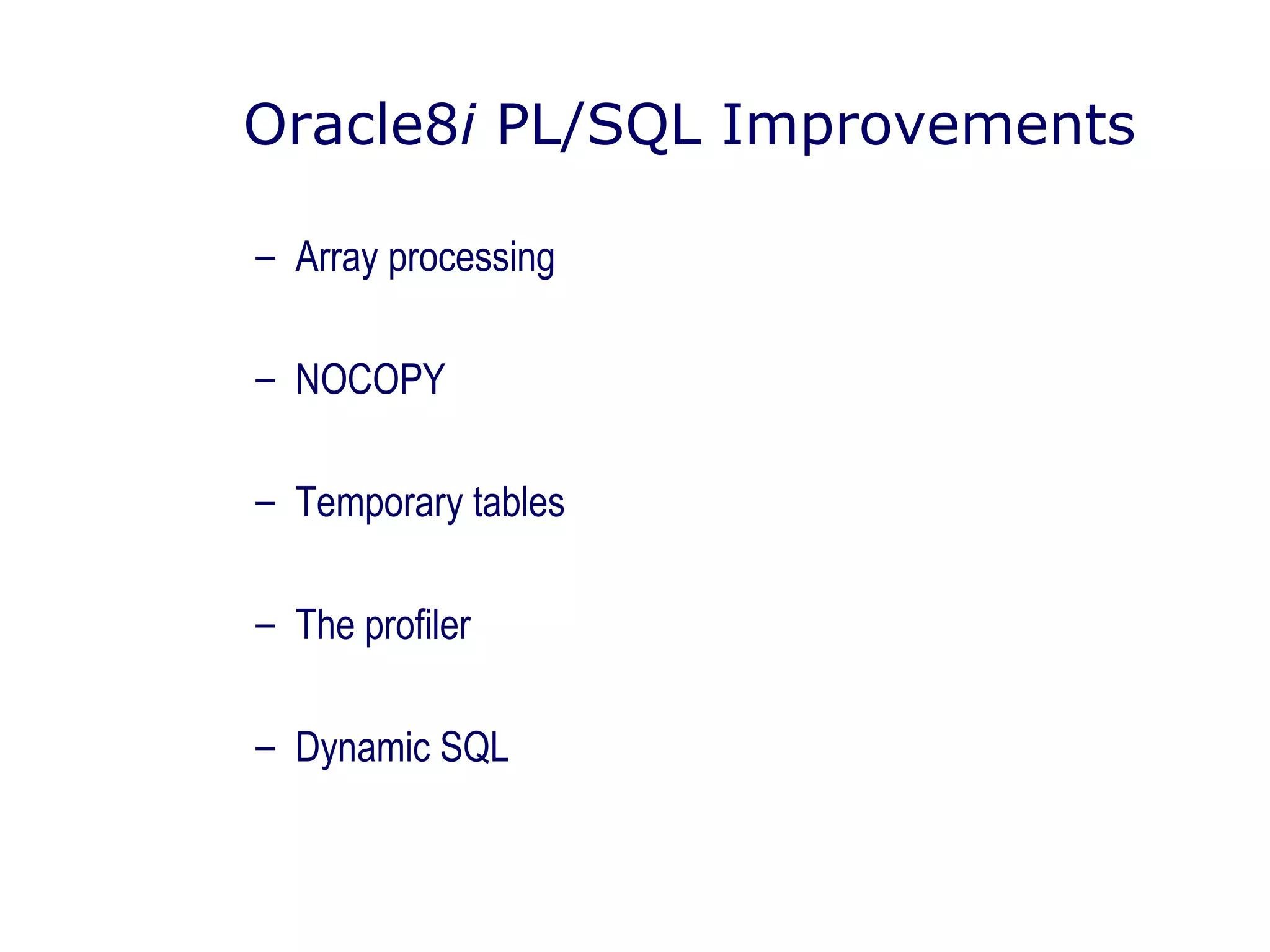 Oracle8i PL/SQL Improvements

– Array processing

– NOCOPY

– Temporary tables

– The profiler

– Dynamic SQL